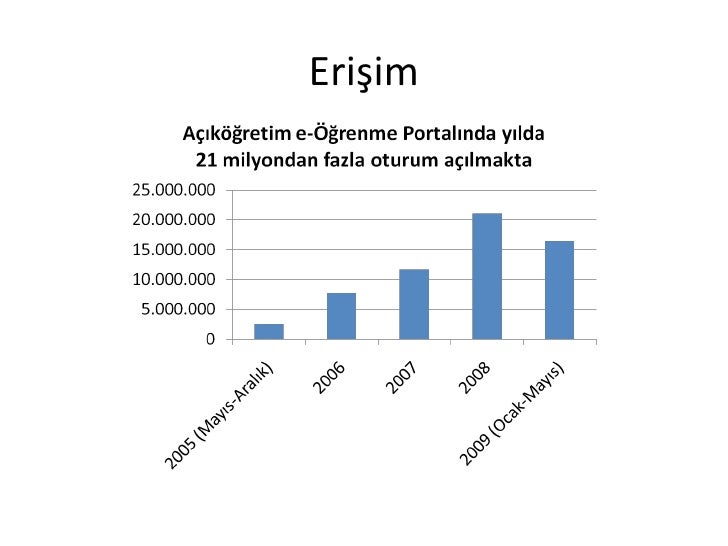 Erişim

Açıköğretim e-Öğrenme Portalında yılda 21 milyondan fazla oturum açılmakta

25.000.000
20.000.000
15.000.000
10.000.000
5.000.000
0

2005 (Mayıs-Aralık)
2006
2007
2008
2009 (Ocak-Mayıs)